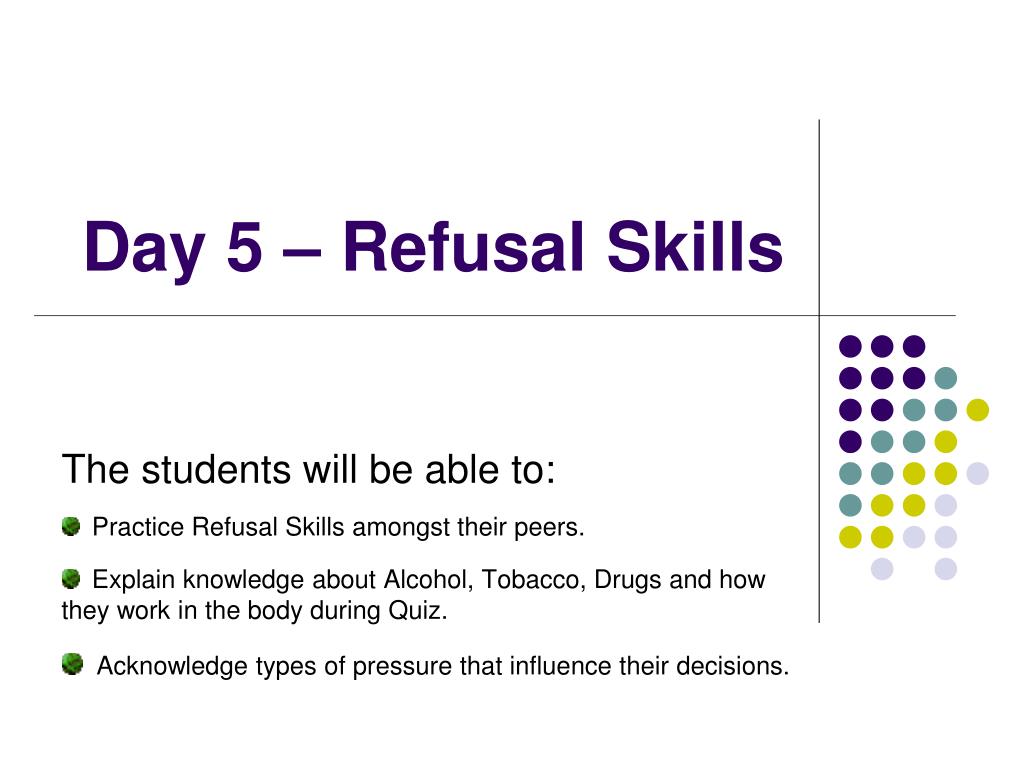 Day 5 – Refusal Skills

The students will be able to:

Practice Refusal Skills amongst their peers.

Explain knowledge about Alcohol, Tobacco, Drugs and how they work in the body during Quiz.

Acknowledge types of pressure that influence their decisions.